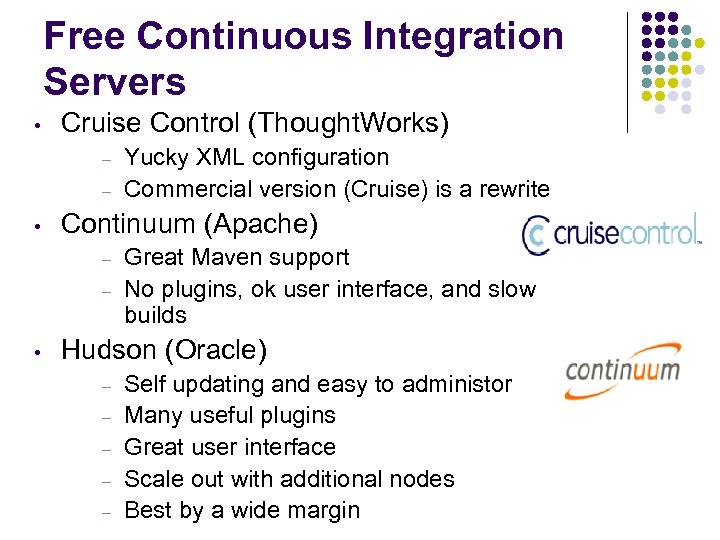 Free Continuous Integration Servers

• Cruise Control (ThoughtWorks)
  – Yucky XML configuration
  – Commercial version (Cruise) is a rewrite
• Continuum (Apache)
  – Great Maven support
  – No plugins, ok user interface, and slow builds
• Hudson (Oracle)
  – Self updating and easy to administor
  – Many useful plugins
  – Great user interface
  – Scale out with additional nodes
  – Best by a wide margin

cruisecontrol

continuum